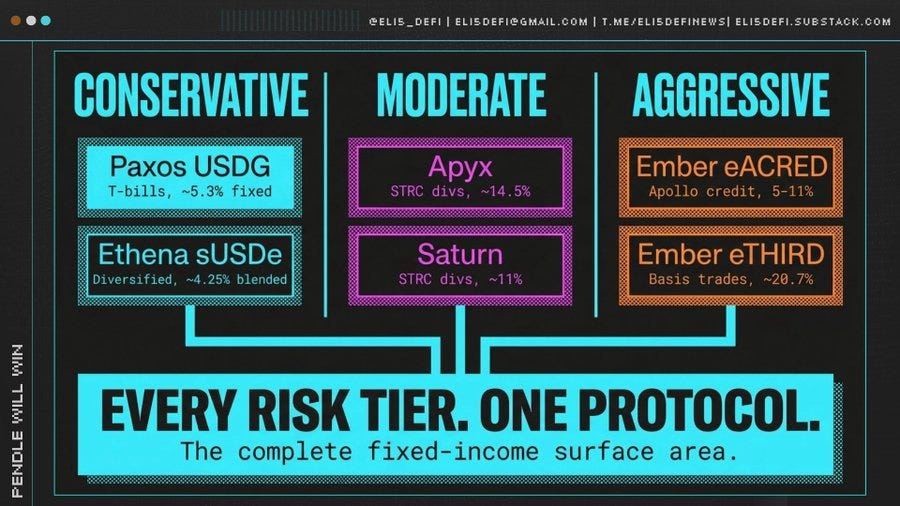 @ELI5_DEFI | ELI5DEFI@GMAIL.COM | T.ME/ELI5DEFINEWS| ELI5DEFI.SUBSTACK.COM

CONSERVATIVE

Paxos USDG
T-bills, ~5.3% fixed

Ethena sUSDe
Diversified, ~4.25% blended

MODERATE

Apyx
STRC divs, ~14.5%

Saturn
STRC divs, ~11%

AGGRESSIVE

Ember eACRED
Apollo credit, 5-11%

Ember eTHIRD
Basis trades, ~20.7%

EVERY RISK TIER. ONE PROTOCOL.
The complete fixed-income surface area.

PENDLE WILL WIN